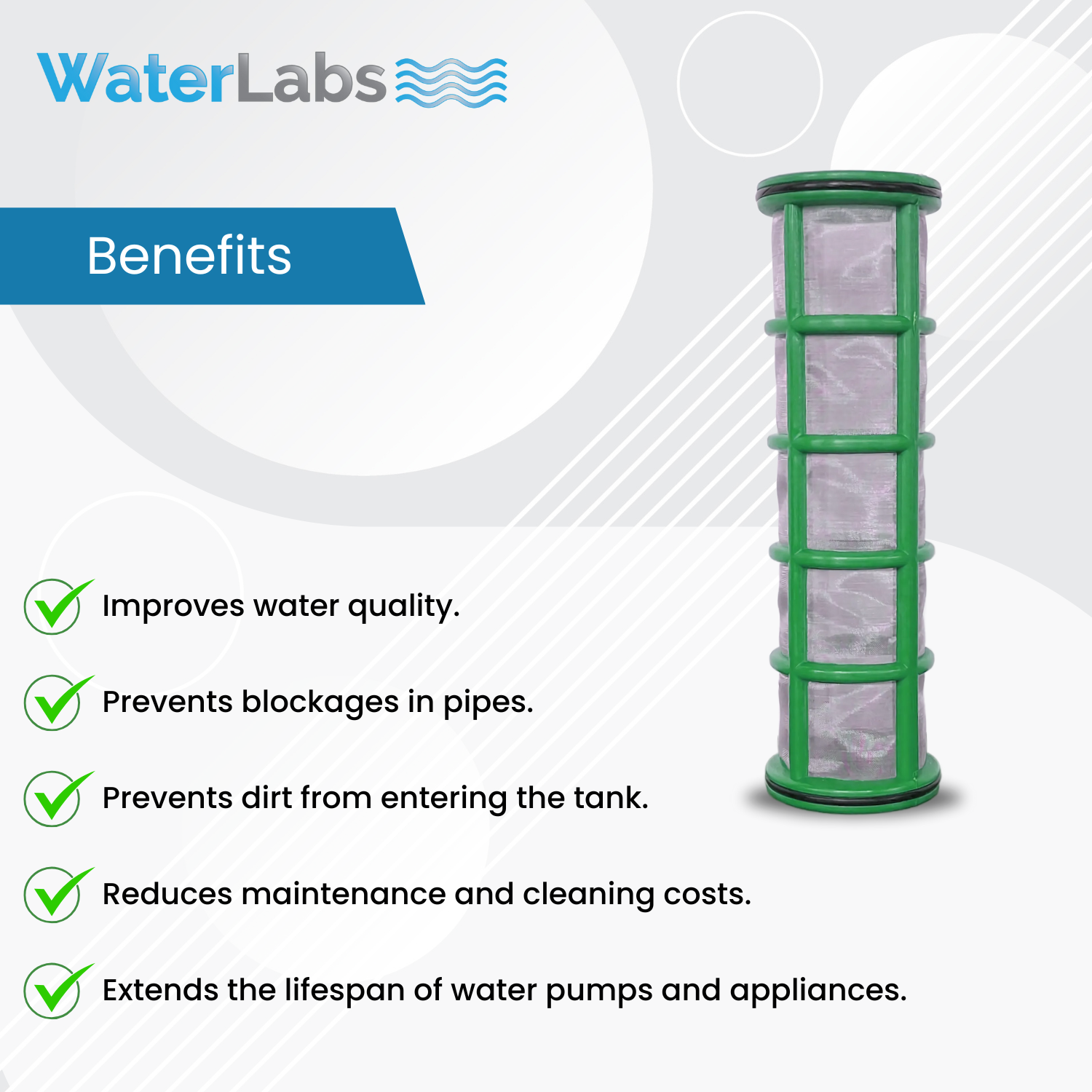 WaterLabs

Benefits

Improves water quality.

Prevents blockages in pipes.

Prevents dirt from entering the tank.

Reduces maintenance and cleaning costs.

Extends the lifespan of water pumps and appliances.